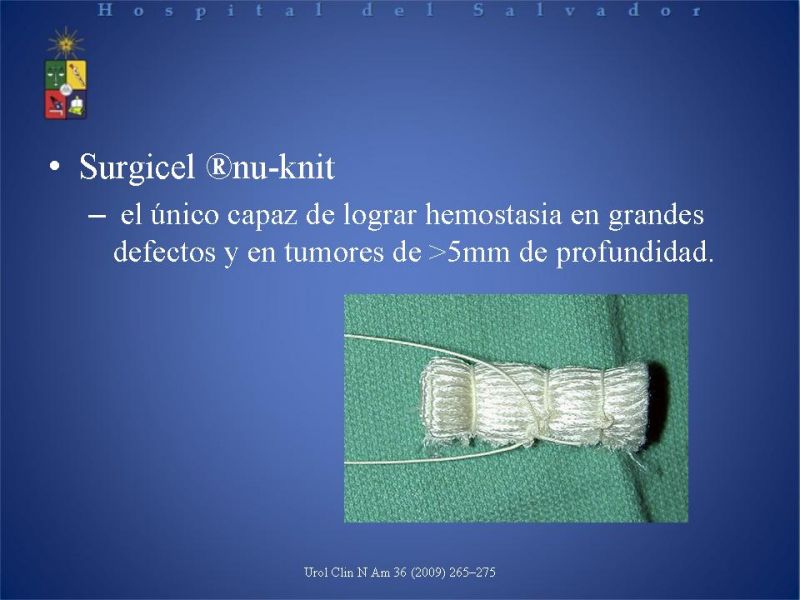 Hospital del Salvador

• Surgicel ®nu-knit
– el único capaz de lograr hemostasia en grandes defectos y en tumores de >5mm de profundidad.

Urol Clin N Am 36 (2009) 265–275